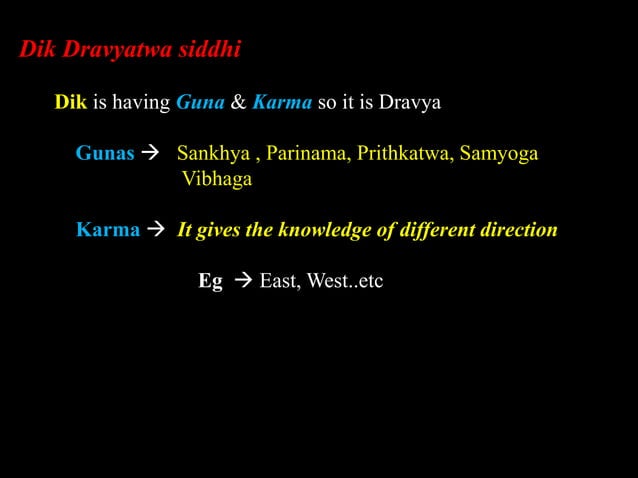 Dik Dravyatwa siddhi

Dik is having Guna & Karma so it is Dravya

Gunas → Sankhya , Parinama, Prithkatwa, Samyoga Vibhaga

Karma → It gives the knowledge of different direction

Eg → East, West..etc